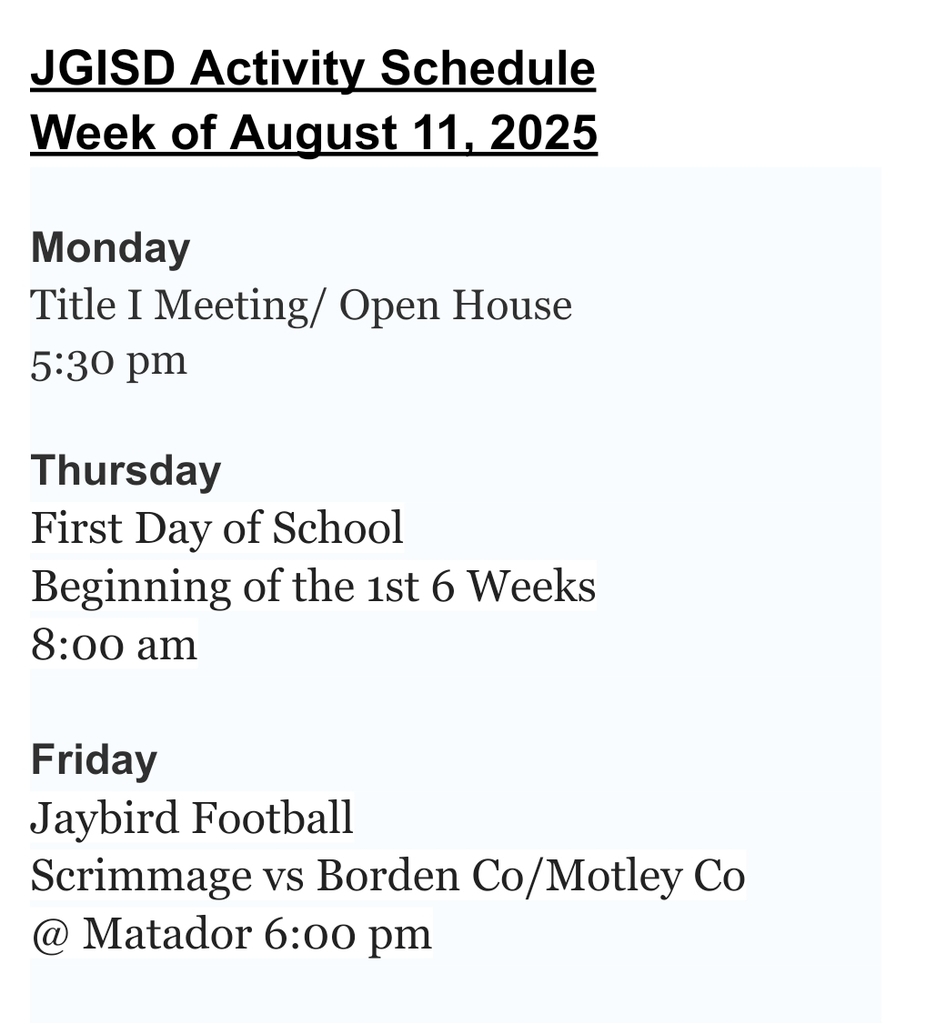 JGISD Activity Schedule
Week of August 11, 2025

Monday
Title I Meeting/ Open House
5:30 pm

Thursday
First Day of School
Beginning of the 1st 6 Weeks
8:00 am

Friday
Jaybird Football
Scrimmage vs Borden Co/Motley Co
@ Matador 6:00 pm